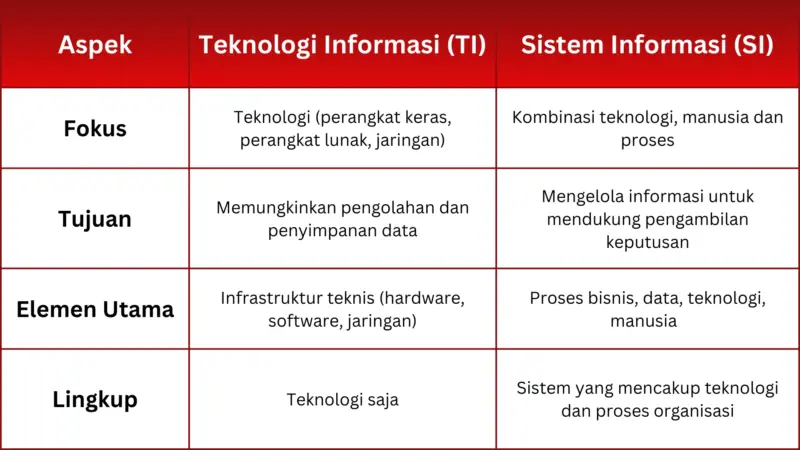 | Aspek | Teknologi Informasi (TI) | Sistem Informasi (SI) |
|---|---|---|
| Fokus | Teknologi (perangkat keras, perangkat lunak, jaringan) | Kombinasi teknologi, manusia dan proses |
| Tujuan | Memungkinkan pengolahan dan penyimpanan data | Mengelola informasi untuk mendukung pengambilan keputusan |
| Elemen Utama | Infrastruktur teknis (hardware, software, jaringan) | Proses bisnis, data, teknologi, manusia |
| Lingkup | Teknologi saja | Sistem yang mencakup teknologi dan proses organisasi |